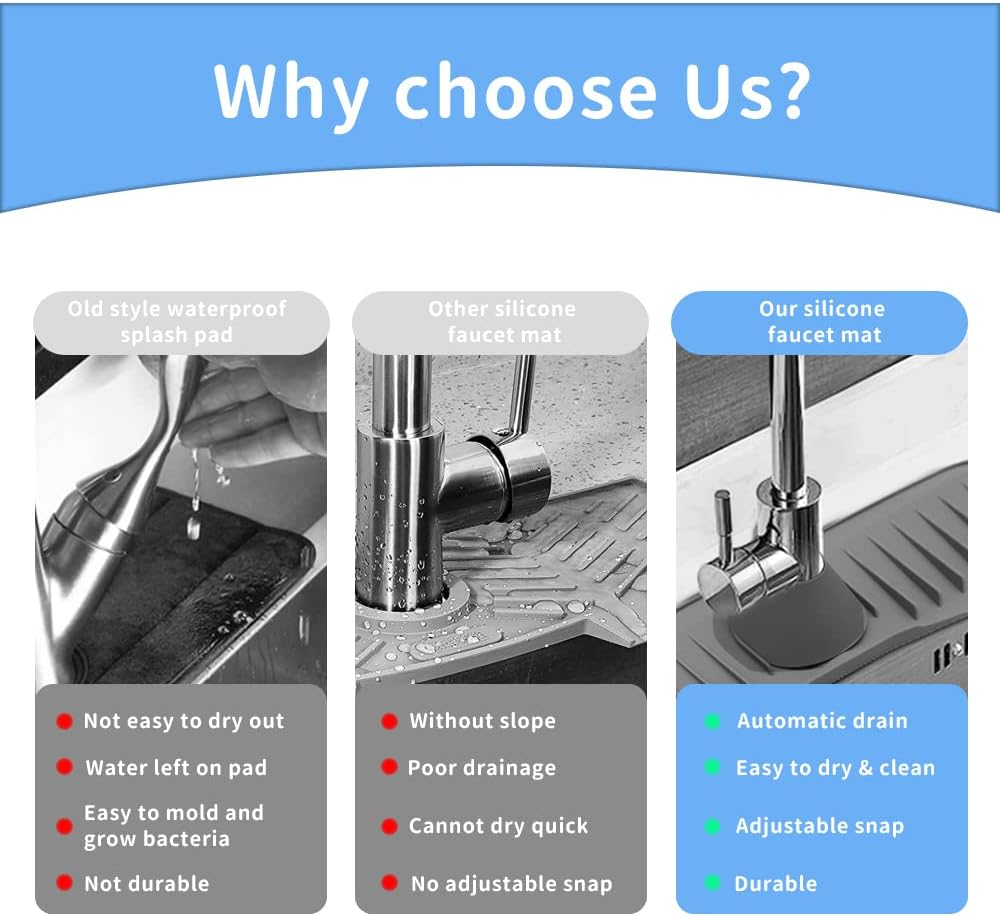 Why choose Us?

Old style waterproof splash pad

Not easy to dry out
Water left on pad
Easy to mold and grow bacteria
Not durable

Other silicone faucet mat

Without slope
Poor drainage
Cannot dry quick
No adjustable snap

Our silicone faucet mat

Automatic drain
Easy to dry & clean
Adjustable snap
Durable